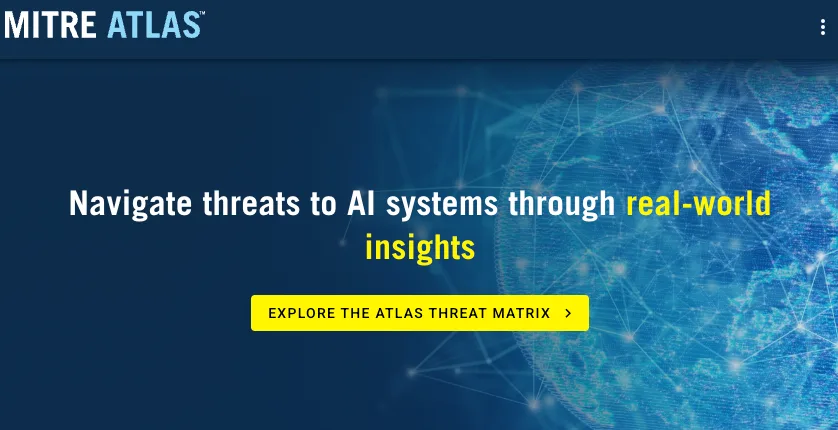 MITRE ATLAS™

Navigate threats to AI systems through real-world insights

EXPLORE THE ATLAS THREAT MATRIX >